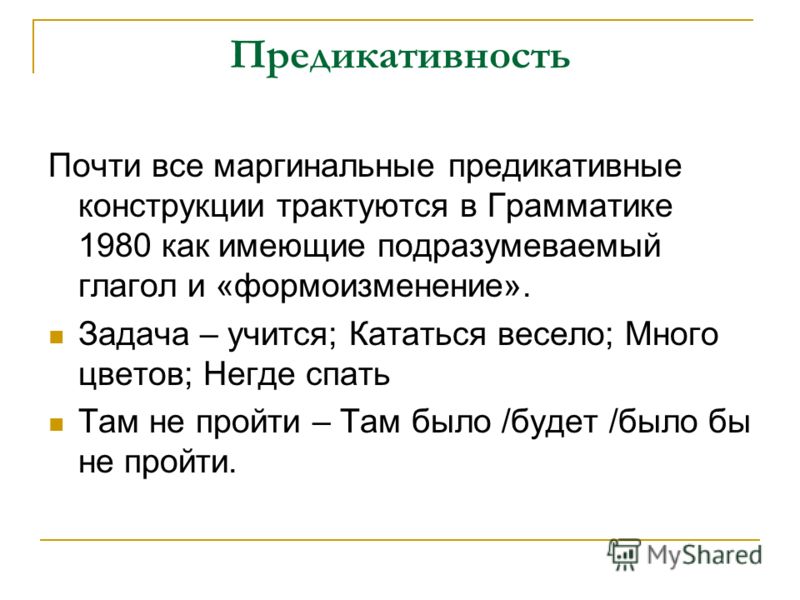 Предикативность

Почти все маргинальные предикативные конструкции трактуются в Грамматике 1980 как имеющие подразумеваемый глагол и «формоизменение».

Задача – учится; Кататься весело; Много цветов; Негде спать

Там не пройти – Там было /будет /было бы не пройти.

MyShared